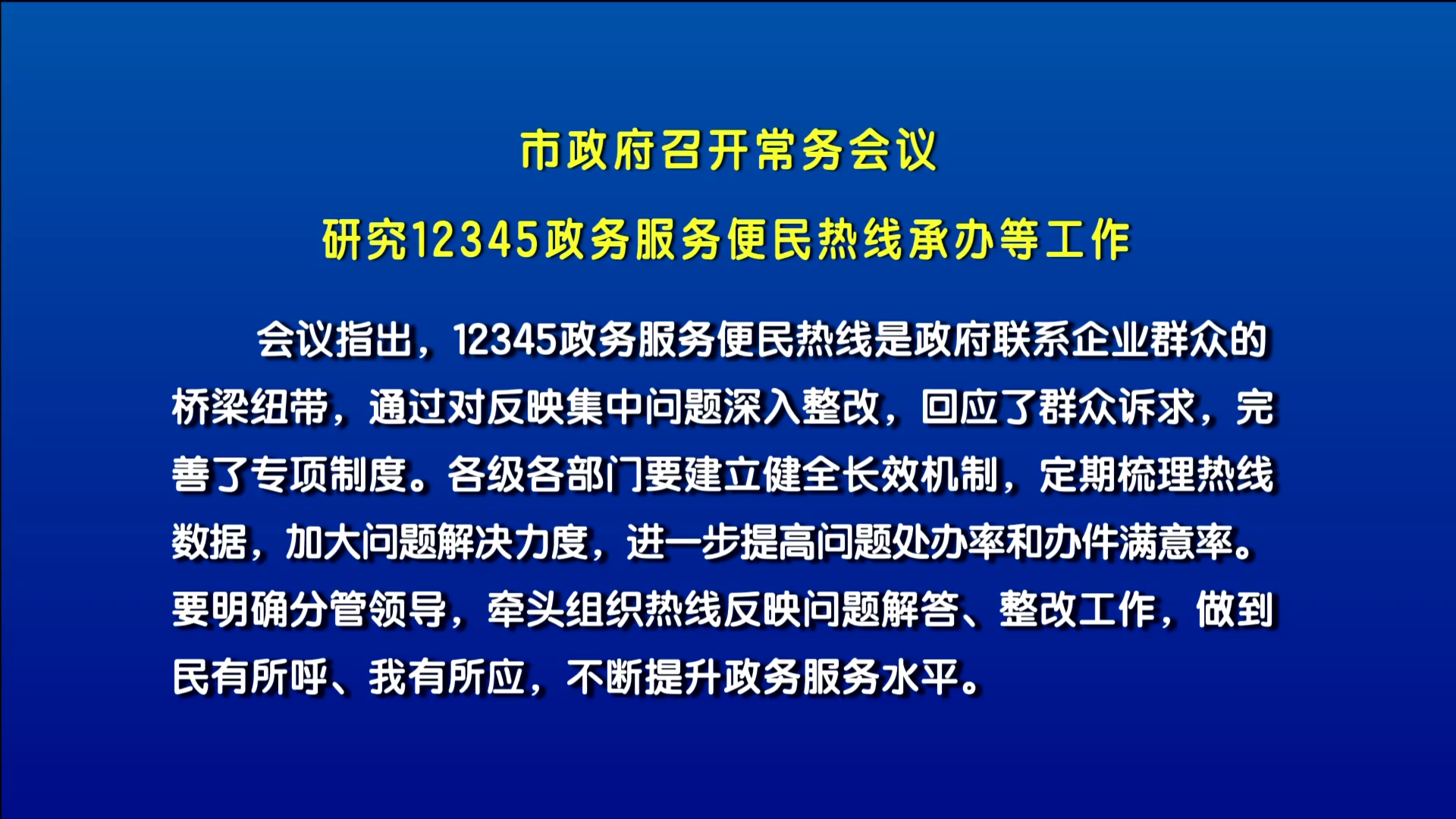 市政府召开常务会议
研究12345政务服务便民热线承办等工作

会议指出，12345政务服务便民热线是政府联系企业群众的桥梁纽带，通过对反映集中问题深入整改，回应了群众诉求，完善了专项制度。各级各部门要建立健全长效机制，定期梳理热线数据，加大问题解决力度，进一步提高问题处办率和办件满意率。要明确分管领导，牵头组织热线反映问题解答、整改工作，做到民有所呼、我有所应，不断提升政务服务水平。